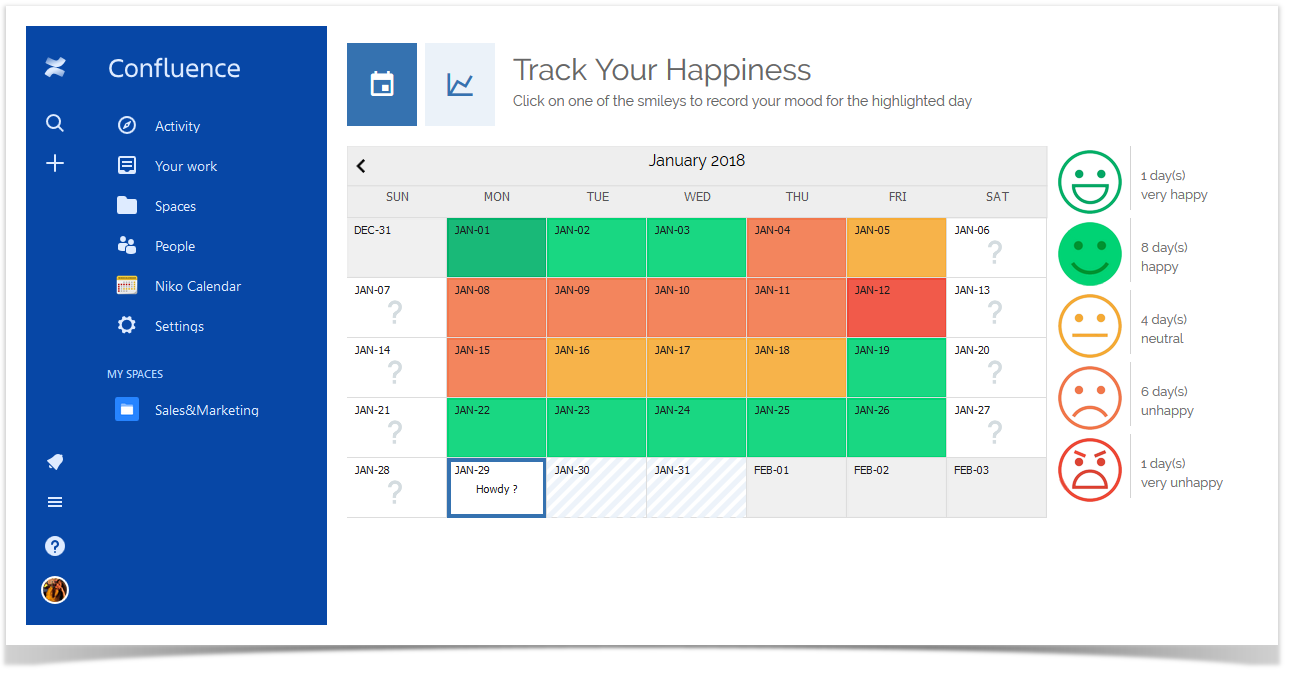 Confluence

Activity
Your work
Spaces
People
Niko Calendar
Settings

MY SPACES
Sales&Marketing

Track Your Happiness
Click on one of the smileys to record your mood for the highlighted day

January 2018

| SUN | MON | TUE | WED | THU | FRI | SAT |
|---|---|---|---|---|---|---|
| DEC-31 | JAN-01 | JAN-02 | JAN-03 | JAN-04 | JAN-05 | JAN-06 ? |
| JAN-07 ? | JAN-08 | JAN-09 | JAN-10 | JAN-11 | JAN-12 | JAN-13 ? |
| JAN-14 ? | JAN-15 | JAN-16 | JAN-17 | JAN-18 | JAN-19 | JAN-20 ? |
| JAN-21 ? | JAN-22 | JAN-23 | JAN-24 | JAN-25 | JAN-26 | JAN-27 ? |
| JAN-28 ? | JAN-29 Howdy ? | JAN-30 | JAN-31 | FEB-01 | FEB-02 | FEB-03 |

1 day(s)
very happy

8 day(s)
happy

4 day(s)
neutral

6 day(s)
unhappy

1 day(s)
very unhappy